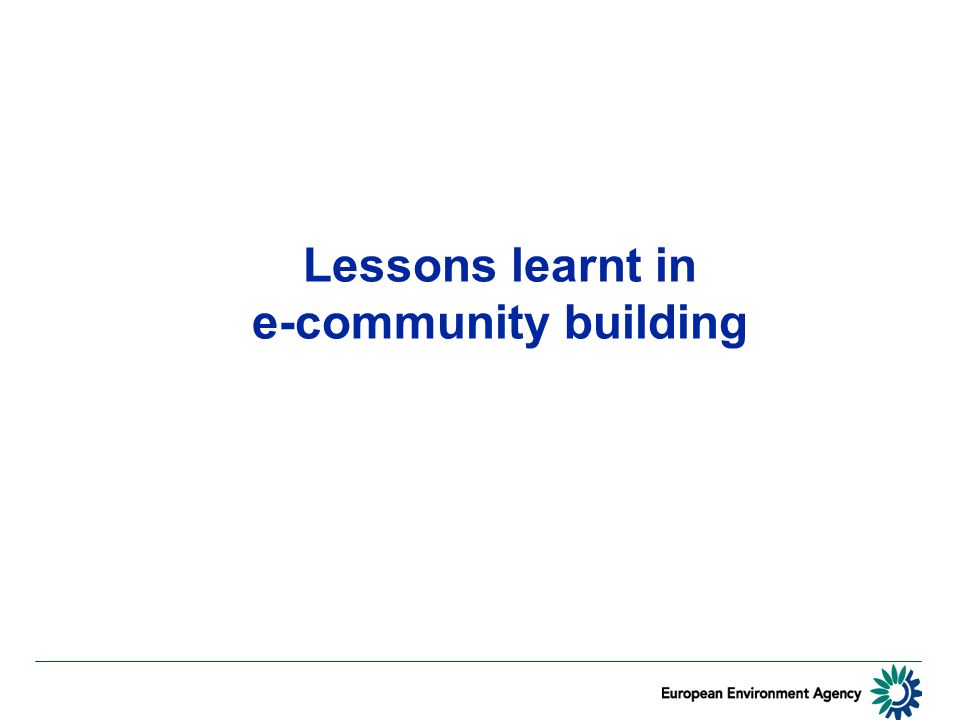 Lessons learnt in
e-community building

European Environment Agency